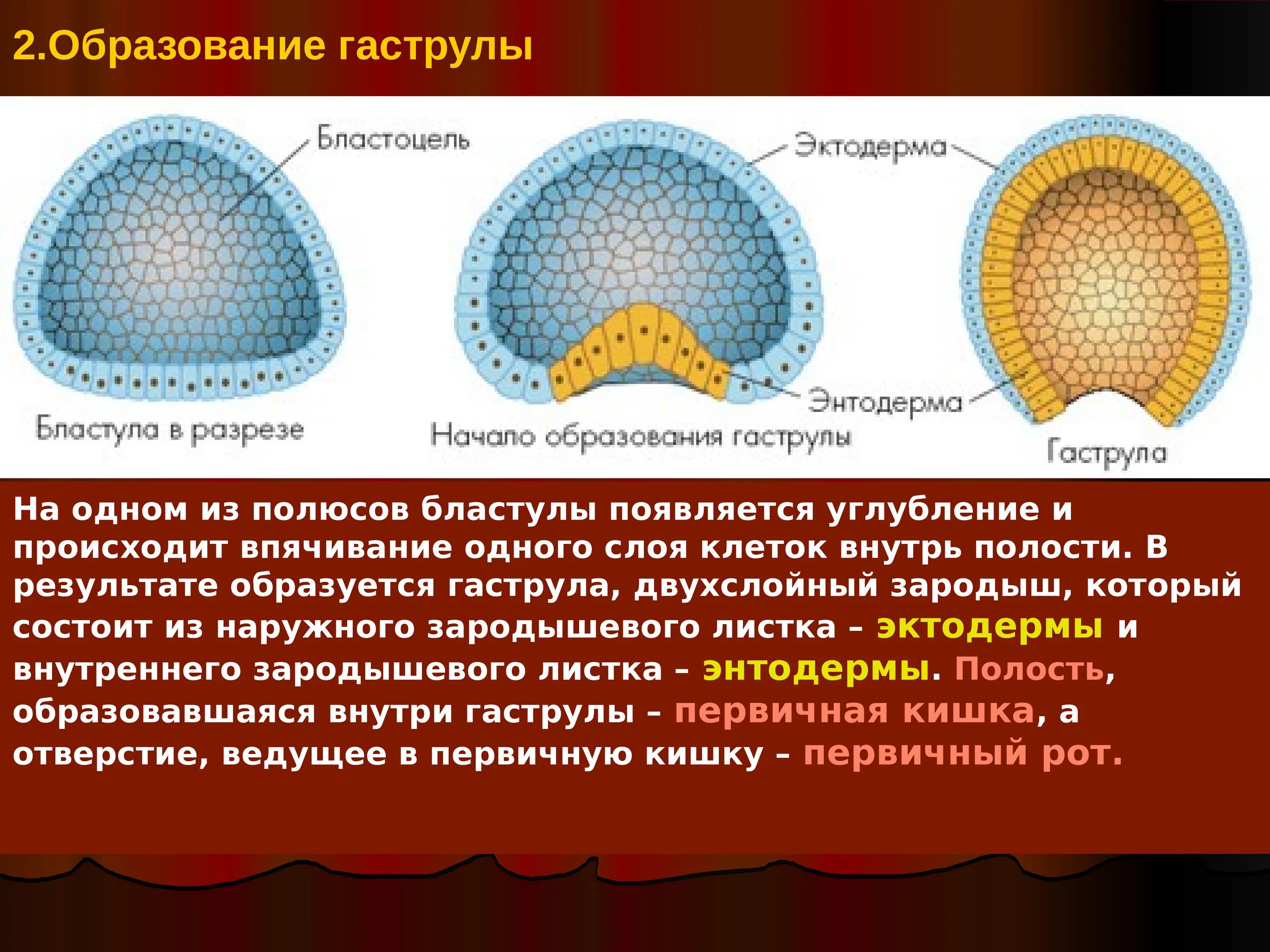 2.Образование гаструлы

Бластоцель

Эктодерма

Энтодерма

Бластула в разрезе

Начало образования гаструлы

Гаструла

На одном из полюсов бластулы появляется углубление и происходит впячивание одного слоя клеток внутрь полости. В результате образуется гаструла, двухслойный зародыш, который состоит из наружного зародышевого листка – эктодермы и внутреннего зародышевого листка – энтодермы. Полость, образовавшаяся внутри гаструлы – первичная кишка, а отверстие, ведущее в первичную кишку – первичный рот.